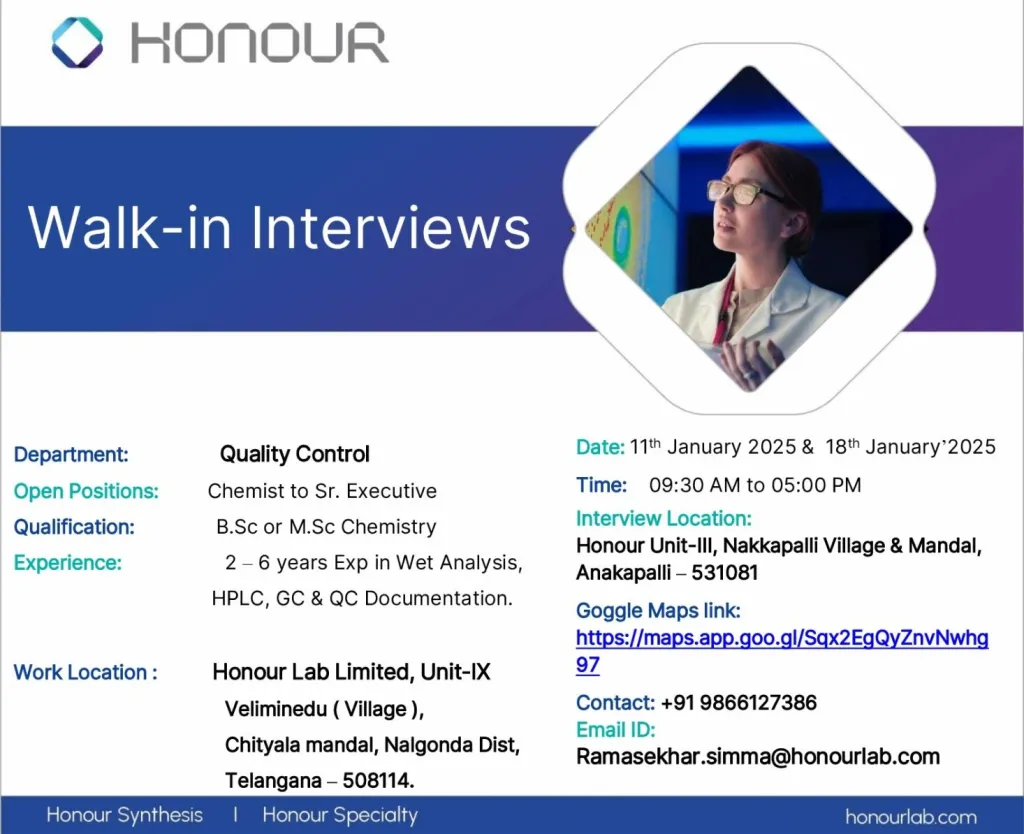 HONOUR

Walk-in Interviews

Department: Quality Control
Open Positions: Chemist to Sr. Executive
Qualification: B.Sc or M.Sc Chemistry
Experience: 2 – 6 years Exp in Wet Analysis, HPLC, GC & QC Documentation.

Work Location : Honour Lab Limited, Unit-IX
Veliminedu ( Village ),
Chityala mandal, Nalgonda Dist,
Telangana – 508114.

Date: 11$^{th}$ January 2025 & 18$^{th}$ January'2025
Time: 09:30 AM to 05:00 PM
Interview Location:
Honour Unit-III, Nakkapalli Village & Mandal, Anakapalli – 531081
Goggle Maps link:
https://maps.app.goo.gl/Sqx2EgQyZnvNwhg97
Contact: +91 9866127386
Email ID:
Ramasekhar.simma@honourlab.com

Honour Synthesis | Honour Specialty
honourlab.com